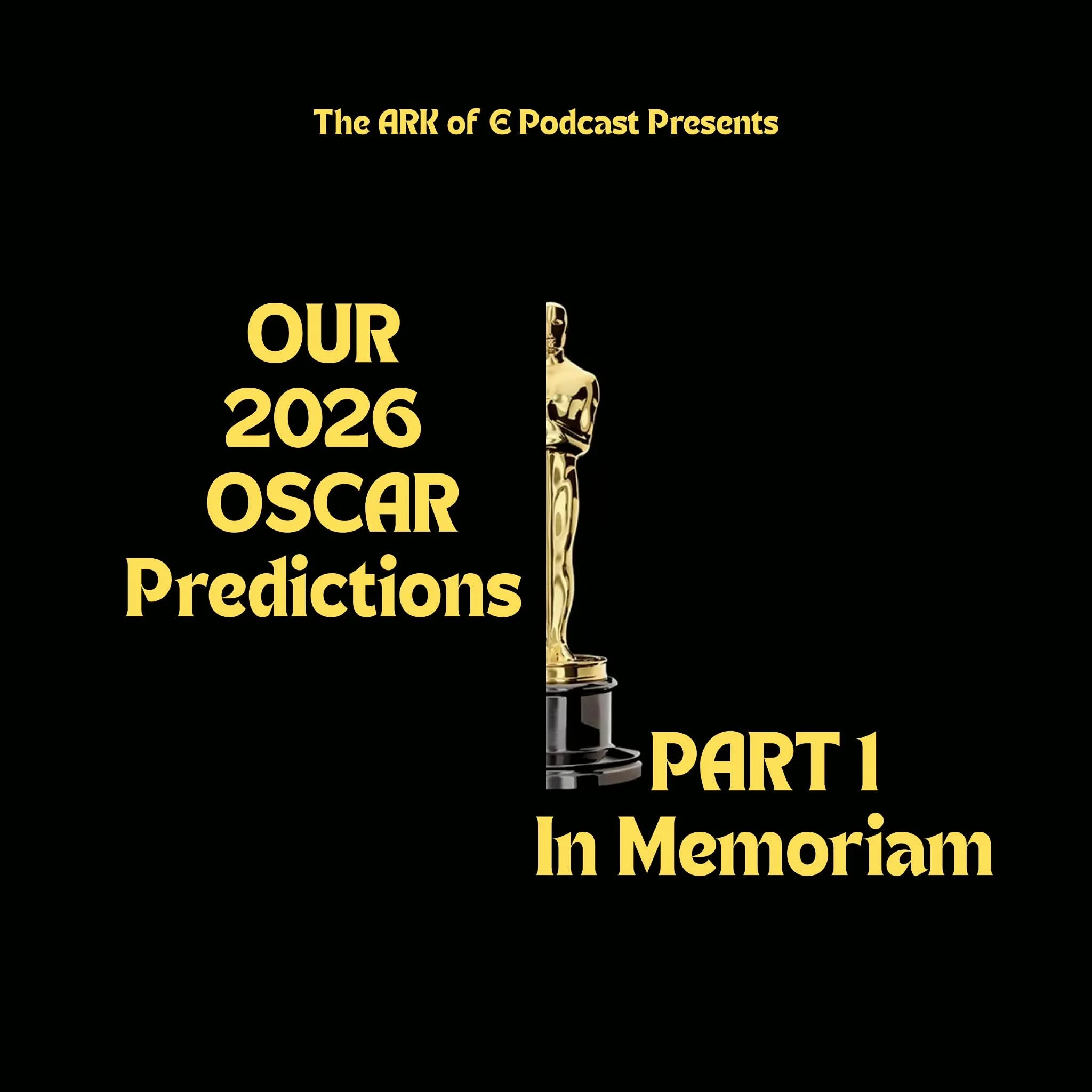 The ARK of E Podcast Presents

OUR
2026
OSCAR
Predictions

PART 1
In Memoriam